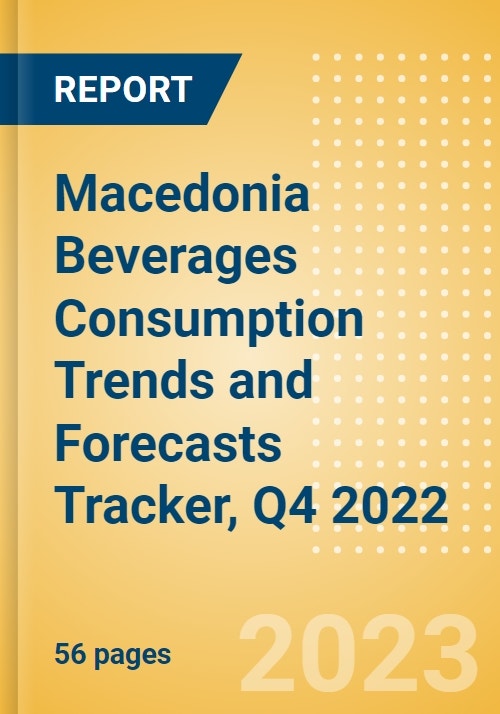 REPORT

Macedonia Beverages Consumption Trends and Forecasts Tracker, Q4 2022

56 pages

2023